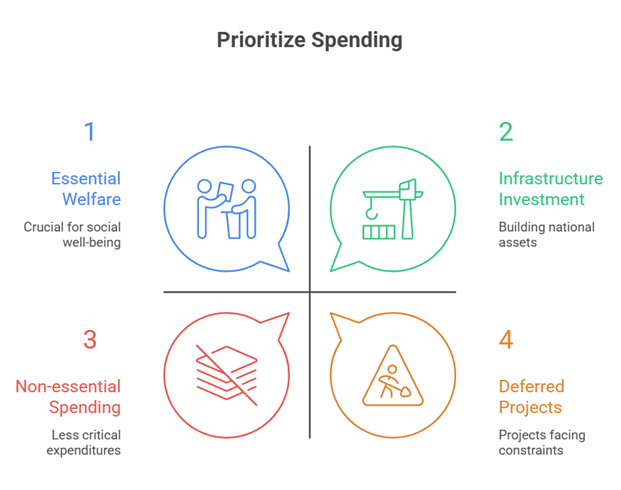 Prioritize Spending

1

Essential Welfare

Crucial for social well-being

2

Infrastructure Investment

Building national assets

3

Non-essential Spending

Less critical expenditures

4

Deferred Projects

Projects facing constraints